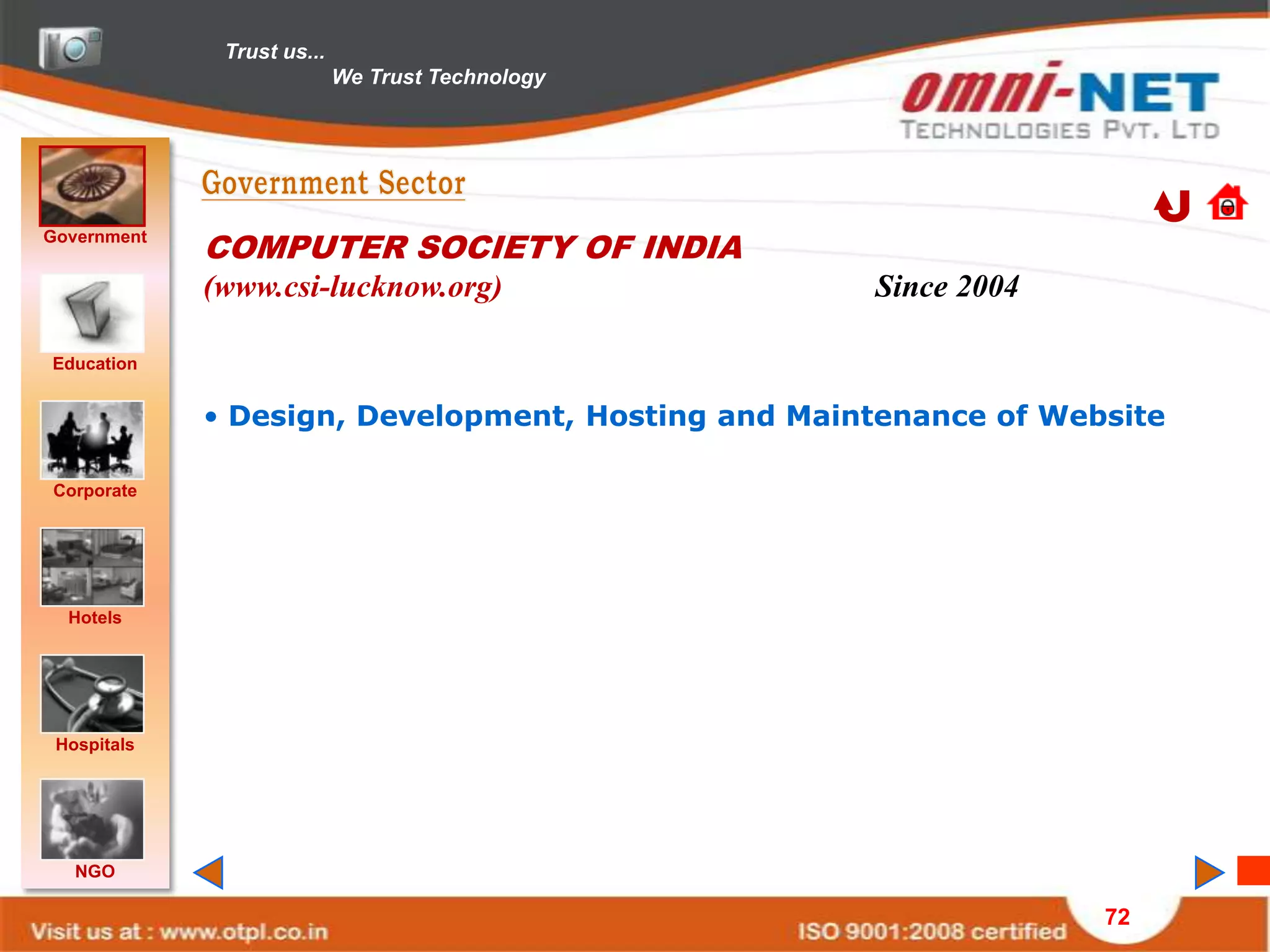 Trust us...
We Trust Technology

omni-NET
TECHNOLOGIES PVT. LTD

Government
Education
Corporate
Hotels
Hospitals
NGO

Government Sector

COMPUTER SOCIETY OF INDIA
(www.csi-lucknow.org) Since 2004

• Design, Development, Hosting and Maintenance of Website

Visit us at : www.otpl.co.in
ISO 9001:2008 certified
72